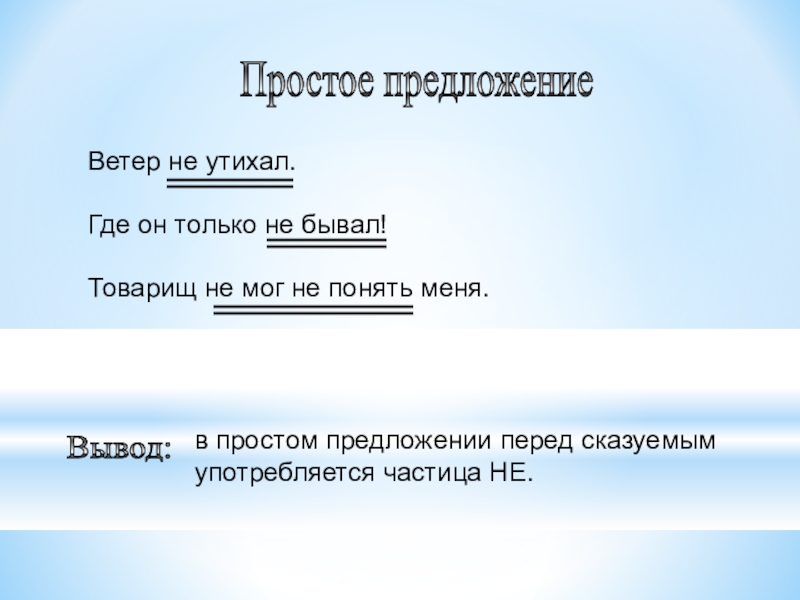 Простое предложение

Ветер не утихал.

Где он только не бывал!

Товарищ не мог не понять меня.

Вывод: в простом предложении перед сказуемым употребляется частица НЕ.